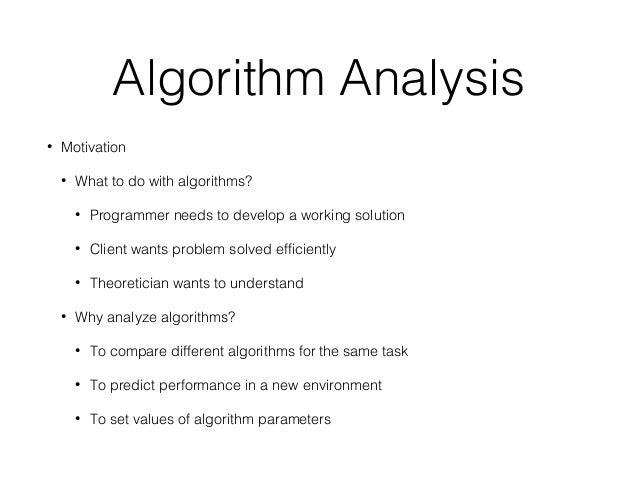 Algorithm Analysis

• Motivation

• What to do with algorithms?

• Programmer needs to develop a working solution

• Client wants problem solved efficiently

• Theoretician wants to understand

• Why analyze algorithms?

• To compare different algorithms for the same task

• To predict performance in a new environment

• To set values of algorithm parameters